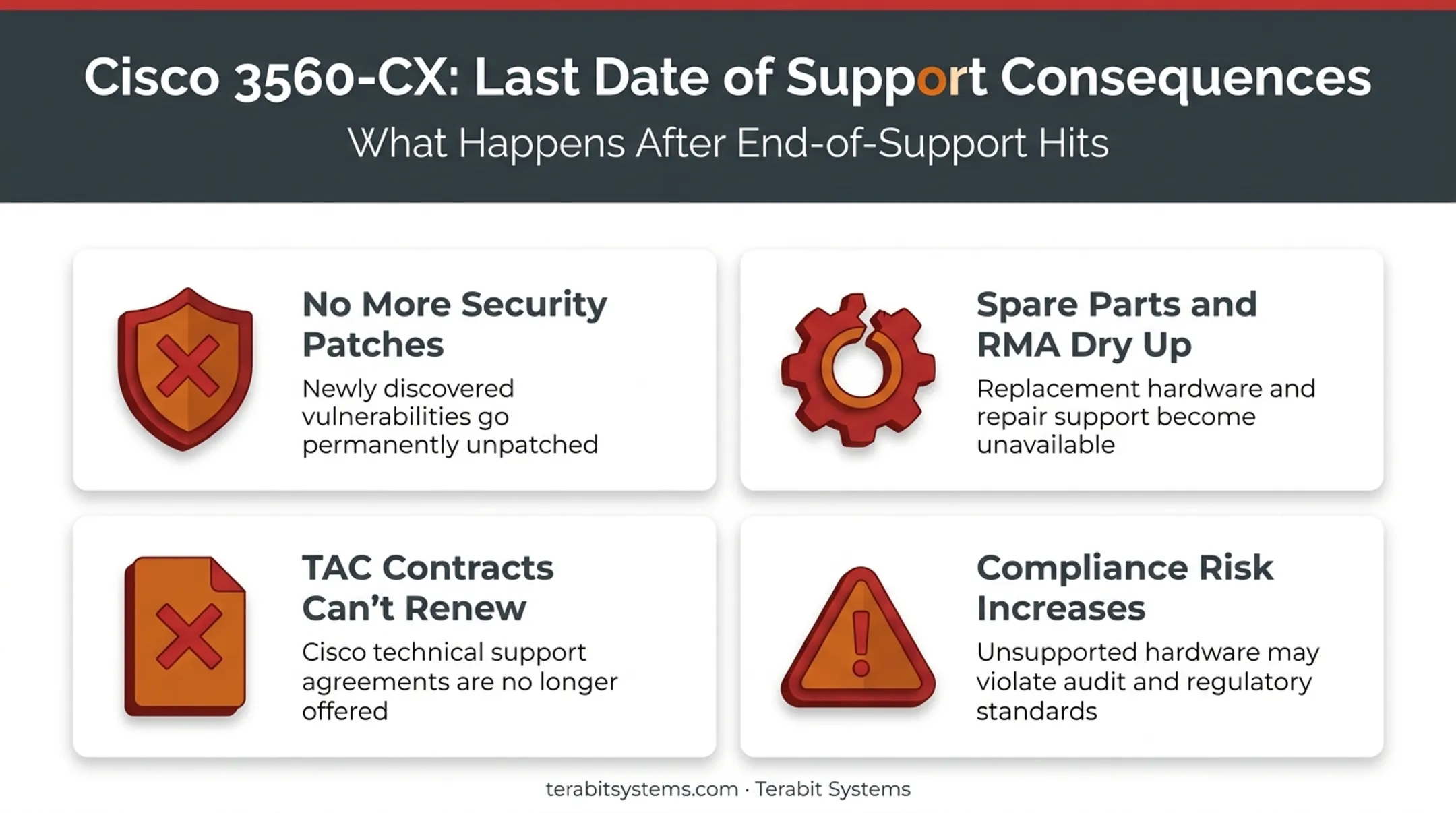 Cisco 3560-CX: Last Date of Support Consequences

What Happens After End-of-Support Hits

No More Security Patches

Newly discovered vulnerabilities go permanently unpatched

Spare Parts and RMA Dry Up

Replacement hardware and repair support become unavailable

TAC Contracts Can't Renew

Cisco technical support agreements are no longer offered

Compliance Risk Increases

Unsupported hardware may violate audit and regulatory standards

terabitsystems.com · Terabit Systems